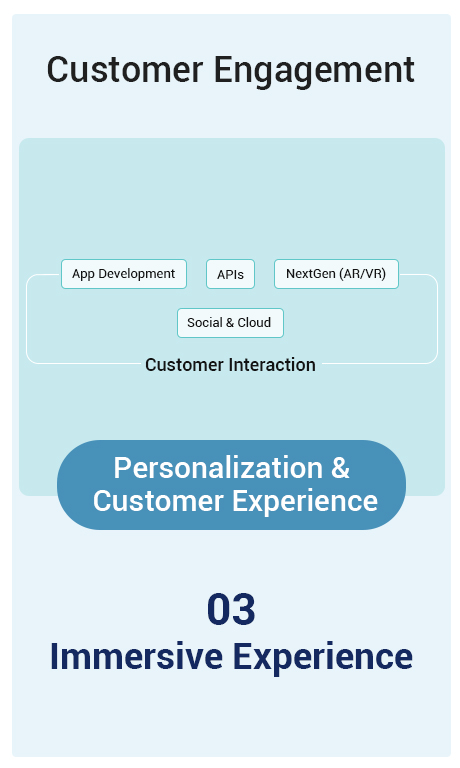 Customer Engagement

App Development

APIs

NextGen (AR/VR)

Social & Cloud

Customer Interaction

Personalization & Customer Experience

03

Immersive Experience